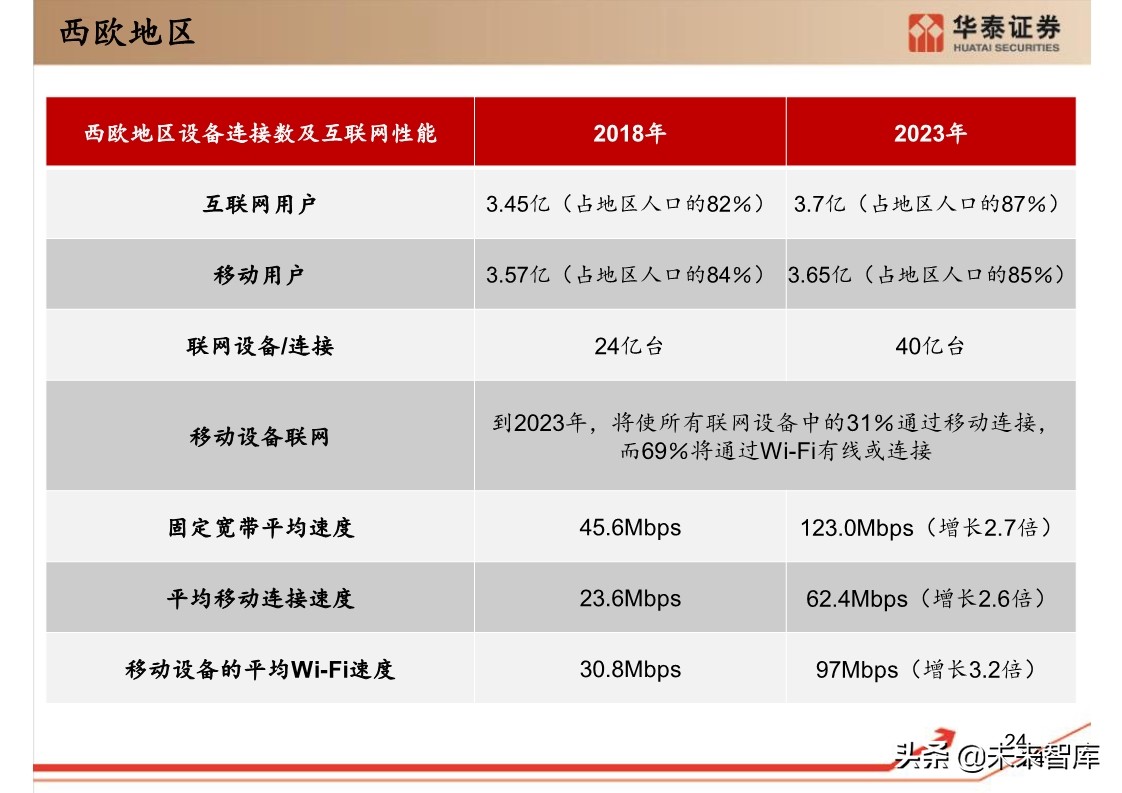 西欧地区

华泰证券
HUATAI SECURITIES

| 西欧地区设备连接数及互联网性能 | 2018年 | 2023年 |
|---|---|---|
| 互联网用户 | 3.45亿（占地区人口的82%） | 3.7亿（占地区人口的87%） |
| 移动用户 | 3.57亿（占地区人口的84%） | 3.65亿（占地区人口的85%） |
| 联网设备/连接 | 24亿台 | 40亿台 |
| 移动设备联网 | 到2023年，将使所有联网设备中的31%通过移动连接，而69%将通过Wi-Fi有线或连接 | |
| 固定宽带平均速度 | 45.6Mbps | 123.0Mbps（增长2.7倍） |
| 平均移动连接速度 | 23.6Mbps | 62.4Mbps（增长2.6倍） |
| 移动设备的平均Wi-Fi速度 | 30.8Mbps | 97Mbps（增长3.2倍） |

24

头条 @未来智库